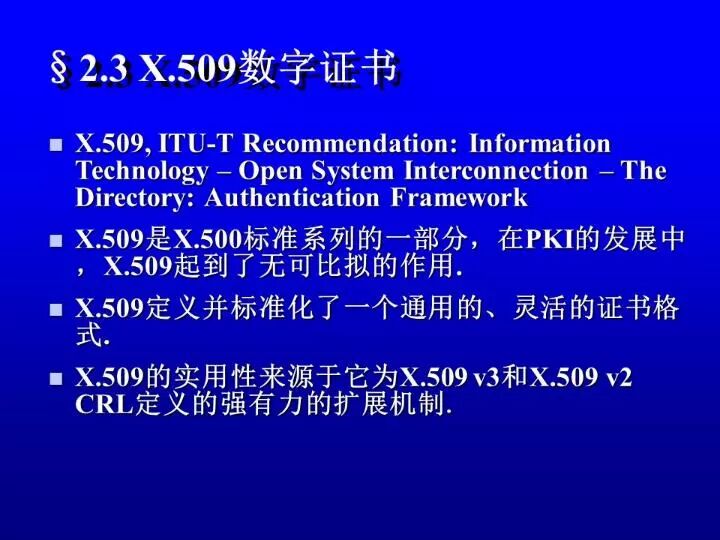 §2.3 X.509数字证书

■ X.509, ITU-T Recommendation: Information Technology – Open System Interconnection – The Directory: Authentication Framework

■ X.509是X.500标准系列的一部分，在PKI的发展中，X.509起到了无可比拟的作用.

■ X.509定义并标准化了一个通用的、灵活的证书格式.

■ X.509的实用性来源于它为X.509 v3和X.509 v2 CRL定义的强有力的扩展机制.